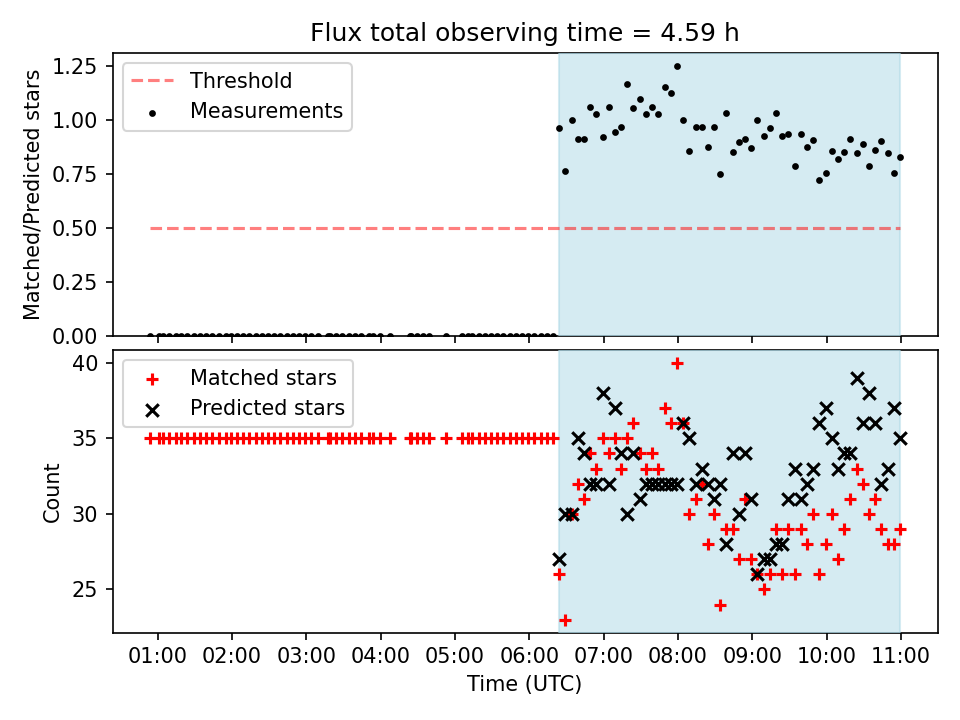 Flux total observing time = 4.59 h

Matched/Predicted stars

1.25
1.00
0.75
0.50
0.25
0.00

Threshold
Measurements

Count

40
35
30
25

Matched stars
Predicted stars

01:00 02:00 03:00 04:00 05:00 06:00 07:00 08:00 09:00 10:00 11:00

Time (UTC)